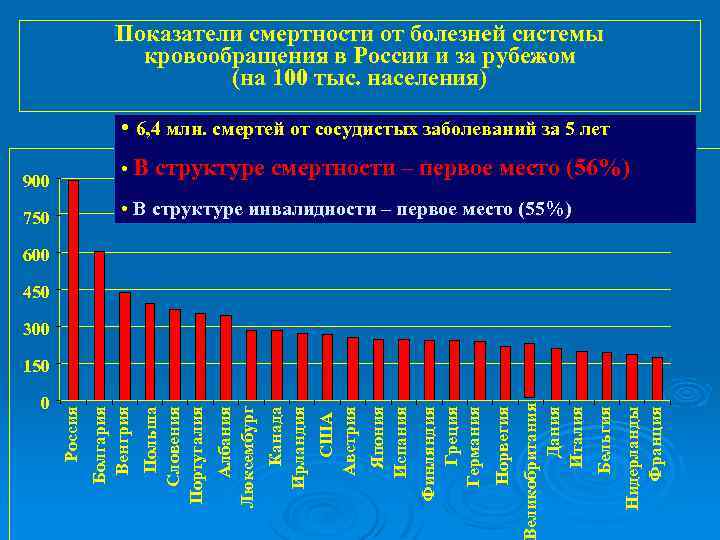 Показатели смертности от болезней системы кровообращения в России и за рубежом (на 100 тыс. населения)

• 6,4 млн. смертей от сосудистых заболеваний за 5 лет

• В структуре смертности – первое место (56%)

• В структуре инвалидности – первое место (55%)

900
750
600
450
300
150
0

Россия
Болгария
Венгрия
Польша
Словения
Португалия
Албания
Люксембург
Канада
Ирландия
США
Австрия
Япония
Испания
Финляндия
Греция
Германия
Норвегия
Великобритания
Дания
Италия
Бельгия
Нидерланды
Франция